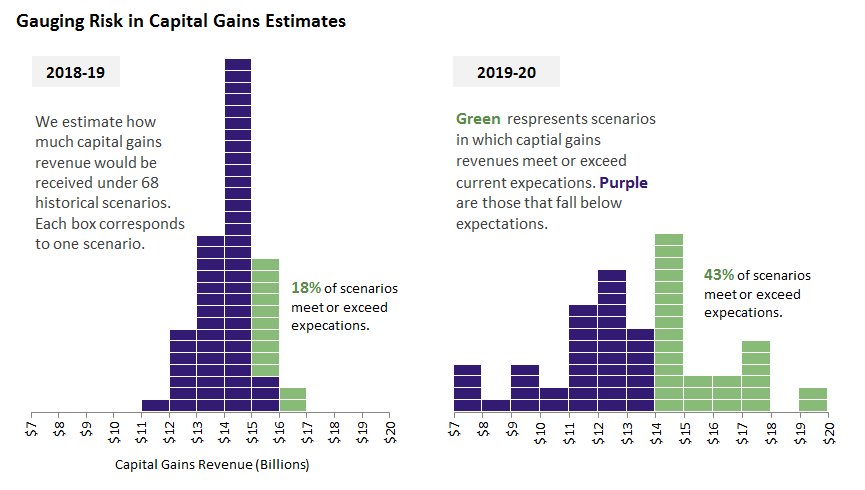 Gauging Risk in Capital Gains Estimates

2018-19

We estimate how much capital gains revenue would be received under 68 historical scenarios. Each box corresponds to one scenario.

18% of scenarios meet or exceed expecations.

$7 $8 $9 $10 $11 $12 $13 $14 $15 $16 $17 $18 $19 $20

Capital Gains Revenue (Billions)

2019-20

Green respresents scenarios in which captial gains revenues meet or exceed current expecations. Purple are those that fall below expectations.

43% of scenarios meet or exceed expecations.

$7 $8 $9 $10 $11 $12 $13 $14 $15 $16 $17 $18 $19 $20